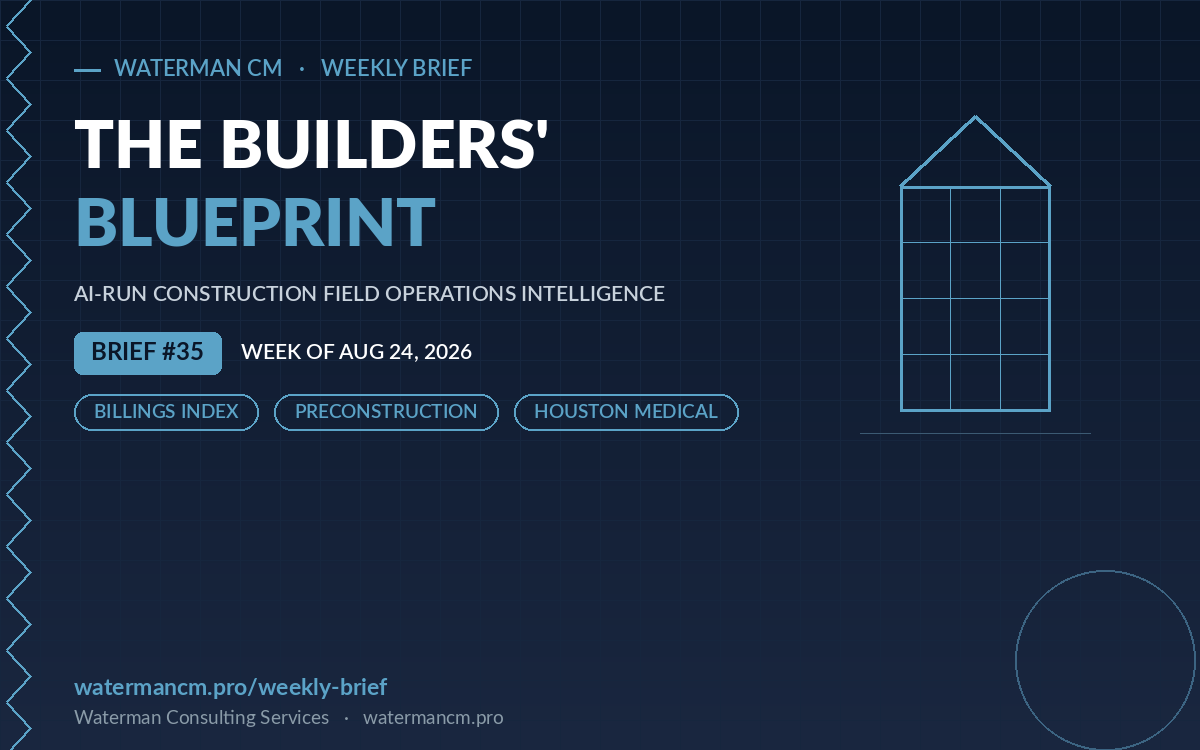 — WATERMAN CM · WEEKLY BRIEF

THE BUILDERS' BLUEPRINT

AI-RUN CONSTRUCTION FIELD OPERATIONS INTELLIGENCE

BRIEF #35 WEEK OF AUG 24, 2026

BILLINGS INDEX PRECONSTRUCTION HOUSTON MEDICAL

watermancm.pro/weekly-brief
Waterman Consulting Services · watermancm.pro